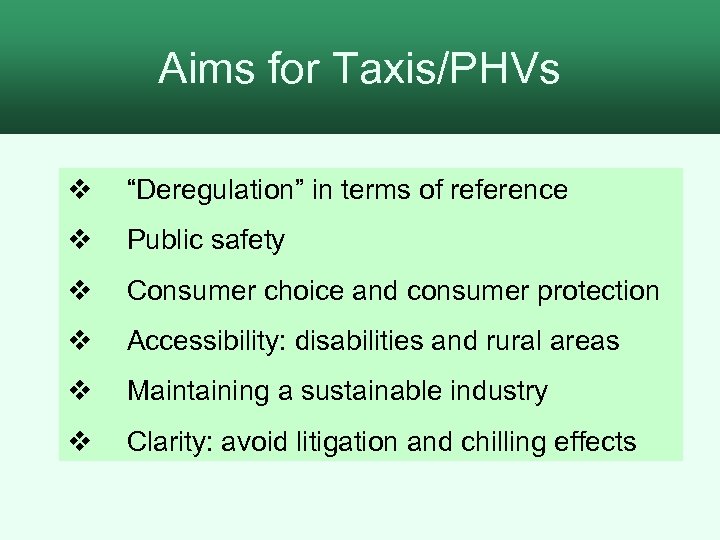 Aims for Taxis/PHVs

❖ “Deregulation” in terms of reference
❖ Public safety
❖ Consumer choice and consumer protection
❖ Accessibility: disabilities and rural areas
❖ Maintaining a sustainable industry
❖ Clarity: avoid litigation and chilling effects